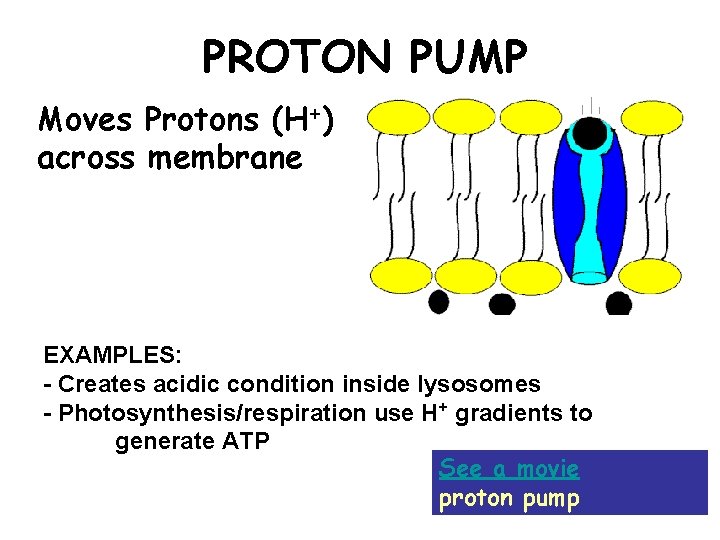 PROTON PUMP

Moves Protons ($H^+$) across membrane

EXAMPLES:
- Creates acidic condition inside lysosomes
- Photosynthesis/respiration use $H^+$ gradients to generate ATP

See a movie
proton pump